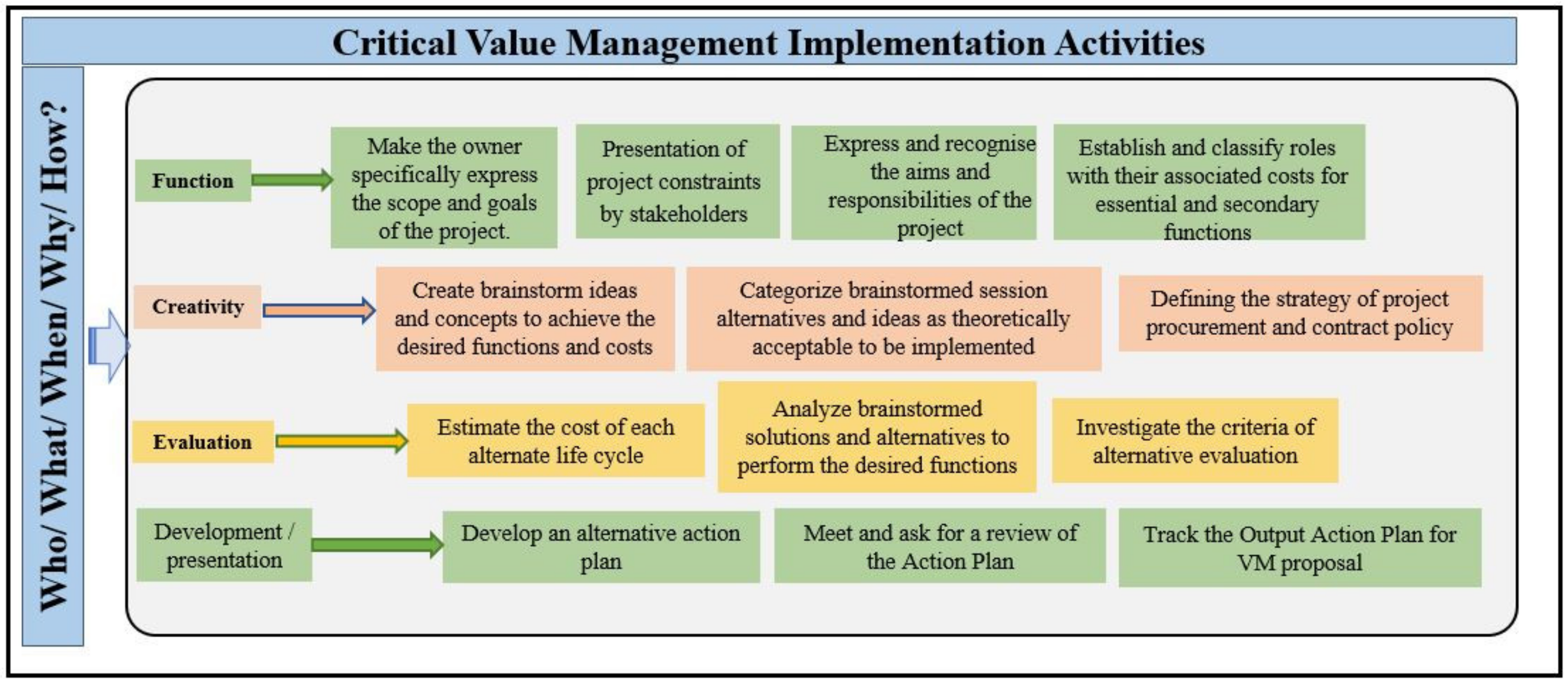 Critical Value Management Implementation Activities

Who/ What/ When/ Why/ How?

Function

Make the owner specifically express the scope and goals of the project.

Presentation of project constraints by stakeholders

Express and recognise the aims and responsibilities of the project

Establish and classify roles with their associated costs for essential and secondary functions

Creativity

Create brainstorm ideas and concepts to achieve the desired functions and costs

Categorize brainstormed session alternatives and ideas as theoretically acceptable to be implemented

Defining the strategy of project procurement and contract policy

Evaluation

Estimate the cost of each alternate life cycle

Analyze brainstormed solutions and alternatives to perform the desired functions

Investigate the criteria of alternative evaluation

Development / presentation

Develop an alternative action plan

Meet and ask for a review of the Action Plan

Track the Output Action Plan for VM proposal